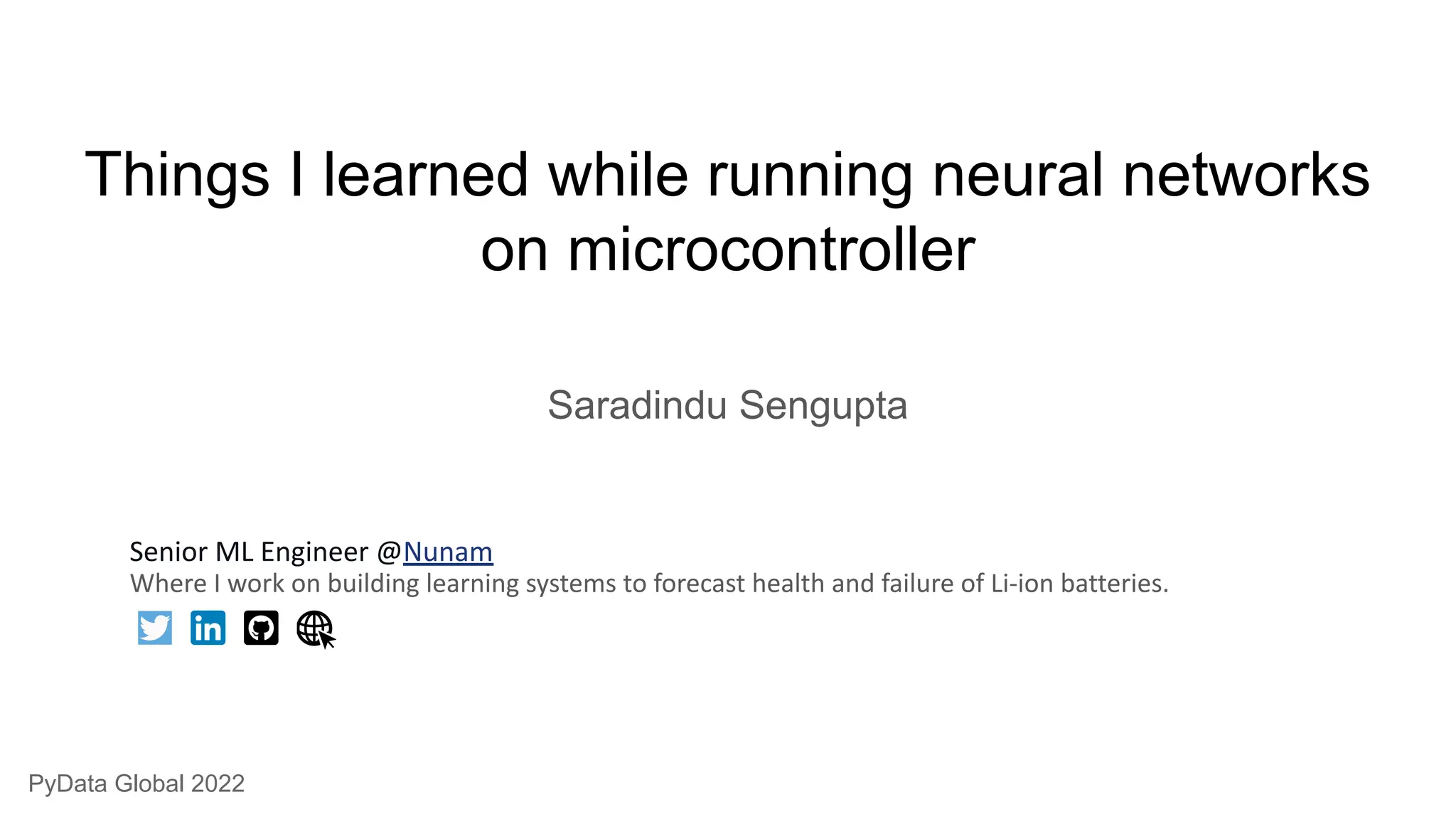 Things I learned while running neural networks on microcontroller

Saradindu Sengupta

Senior ML Engineer @Nunam
Where I work on building learning systems to forecast health and failure of Li-ion batteries.

in

PyData Global 2022